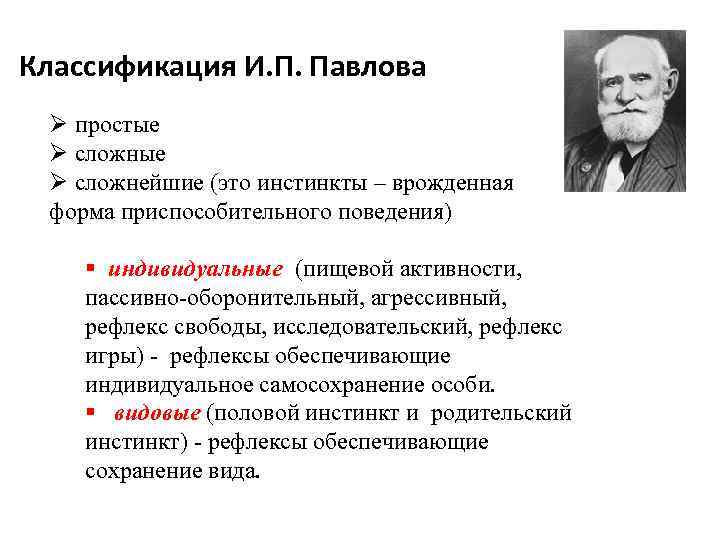 Классификация И.П. Павлова

➢ простые
➢ сложные
➢ сложнейшие (это инстинкты – врожденная форма приспособительного поведения)

▪ индивидуальные (пищевой активности, пассивно-оборонительный, агрессивный, рефлекс свободы, исследовательский, рефлекс игры) - рефлексы обеспечивающие индивидуальное самосохранение особи.
▪ видовые (половой инстинкт и родительский инстинкт) - рефлексы обеспечивающие сохранение вида.